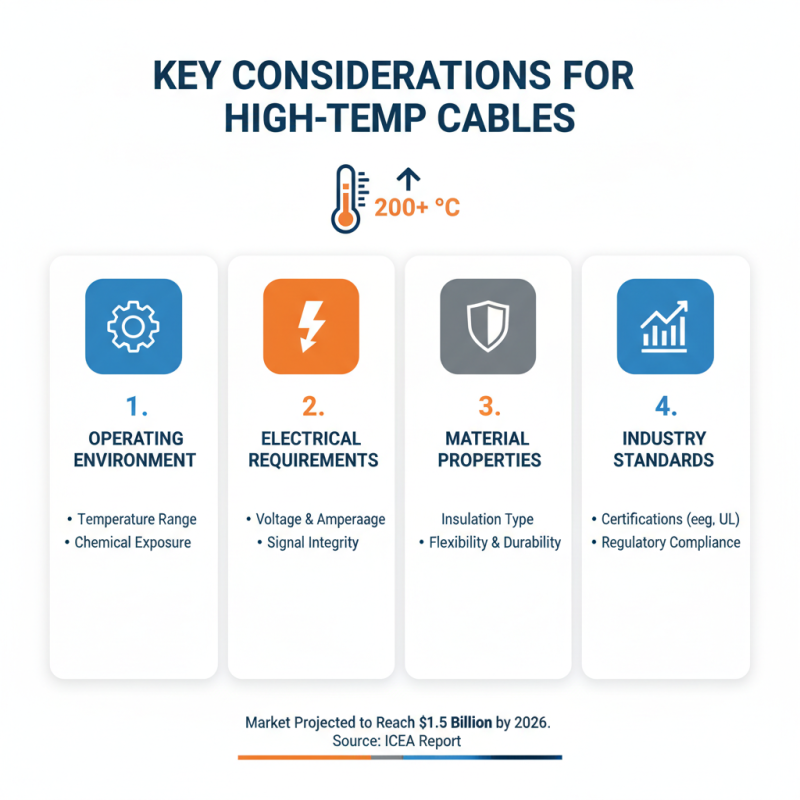 KEY CONSIDERATIONS FOR HIGH-TEMP CABLES

200+ °C

1.
OPERATING ENVIRONMENT

• Temperature Range
• Chemical Exposure

2.
ELECTRICAL REQUIREMENTS

• Voltage & Amperaage
• Signal Integrity

3.
MATERIAL PROPERTIES

Insulation Type
• Flexibility & Durability

4.
INDUSTRY STANDARDS

• Certifications (eeg, UL)
• Regulatory Compliance

Market Projected to Reach $1.5 Billion by 2026.
Source: ICEA Report